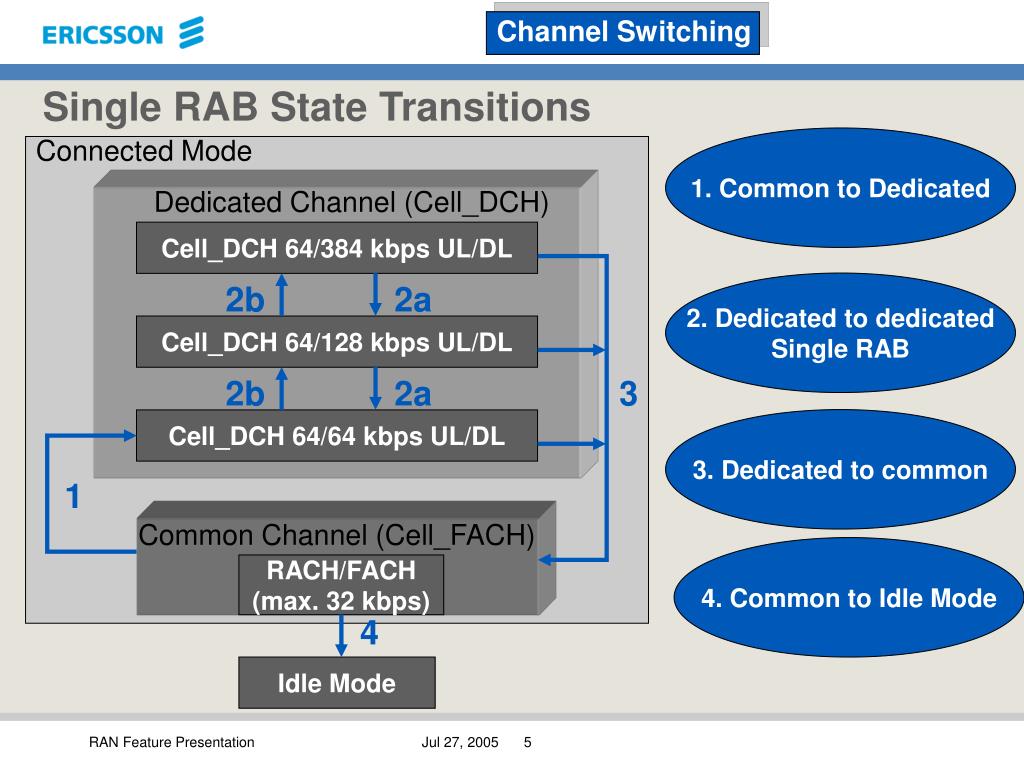 ERICSSON

Channel Switching

Single RAB State Transitions

Connected Mode

Dedicated Channel (Cell_DCH)

Cell_DCH 64/384 kbps UL/DL

2b

2a

Cell_DCH 64/128 kbps UL/DL

2b

2a

3

Cell_DCH 64/64 kbps UL/DL

1

Common Channel (Cell_FACH)

RACH/FACH
(max. 32 kbps)

4

Idle Mode

1. Common to Dedicated

2. Dedicated to dedicated Single RAB

3. Dedicated to common

4. Common to Idle Mode

RAN Feature Presentation

Jul 27, 2005

5